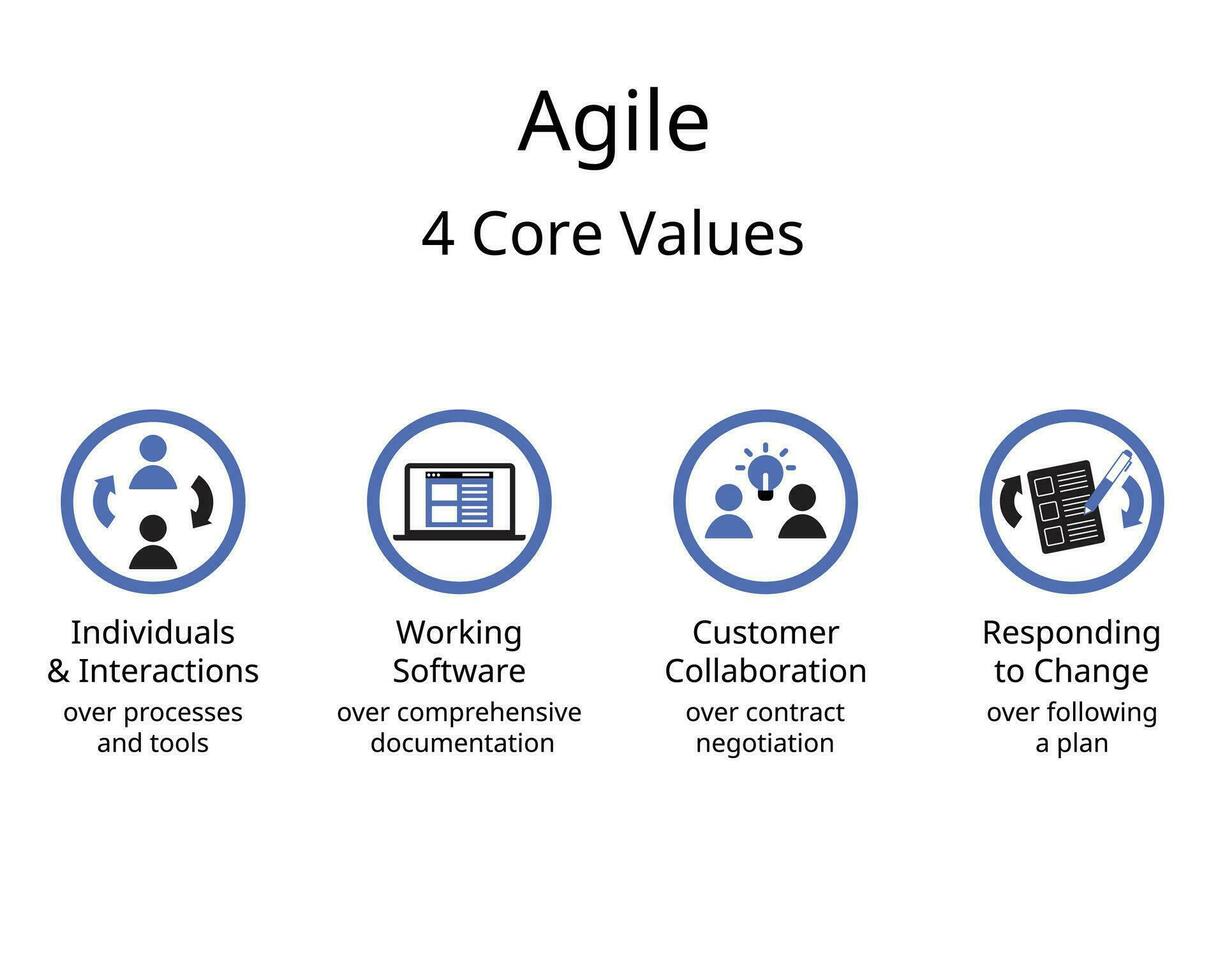 Agile

4 Core Values

Individuals & Interactions

over processes and tools

Working Software

over comprehensive documentation

Customer Collaboration

over contract negotiation

Responding to Change

over following a plan